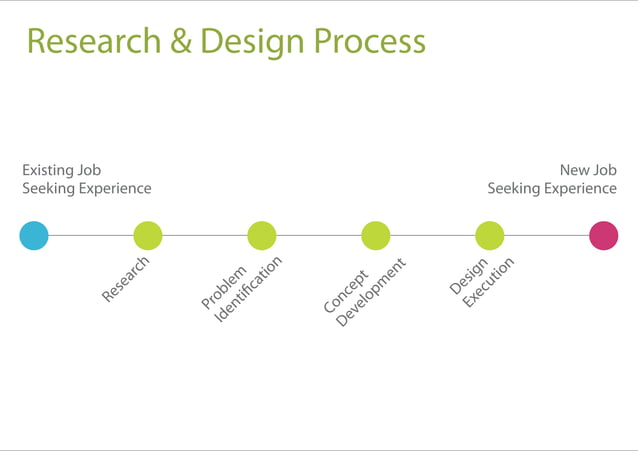 Research & Design Process

Existing Job Seeking Experience

New Job Seeking Experience

Research

Problem Identification

Concept Development

Design Execution